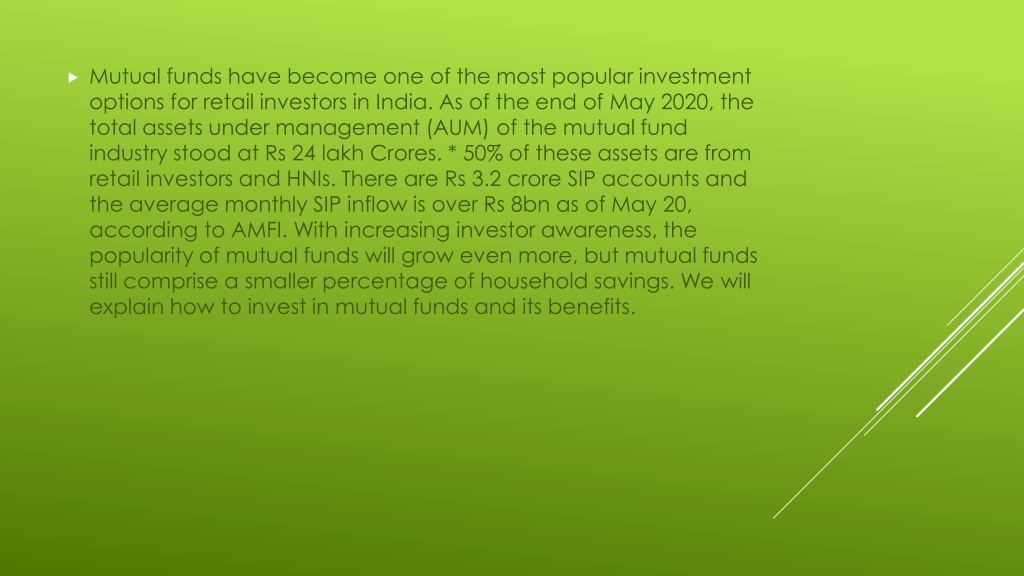 Mutual funds have become one of the most popular investment options for retail investors in India. As of the end of May 2020, the total assets under management (AUM) of the mutual fund industry stood at Rs 24 lakh Crores. * 50% of these assets are from retail investors and HNIs. There are Rs 3.2 crore SIP accounts and the average monthly SIP inflow is over Rs 8bn as of May 20, according to AMFI. With increasing investor awareness, the popularity of mutual funds will grow even more, but mutual funds still comprise a smaller percentage of household savings. We will explain how to invest in mutual funds and its benefits.